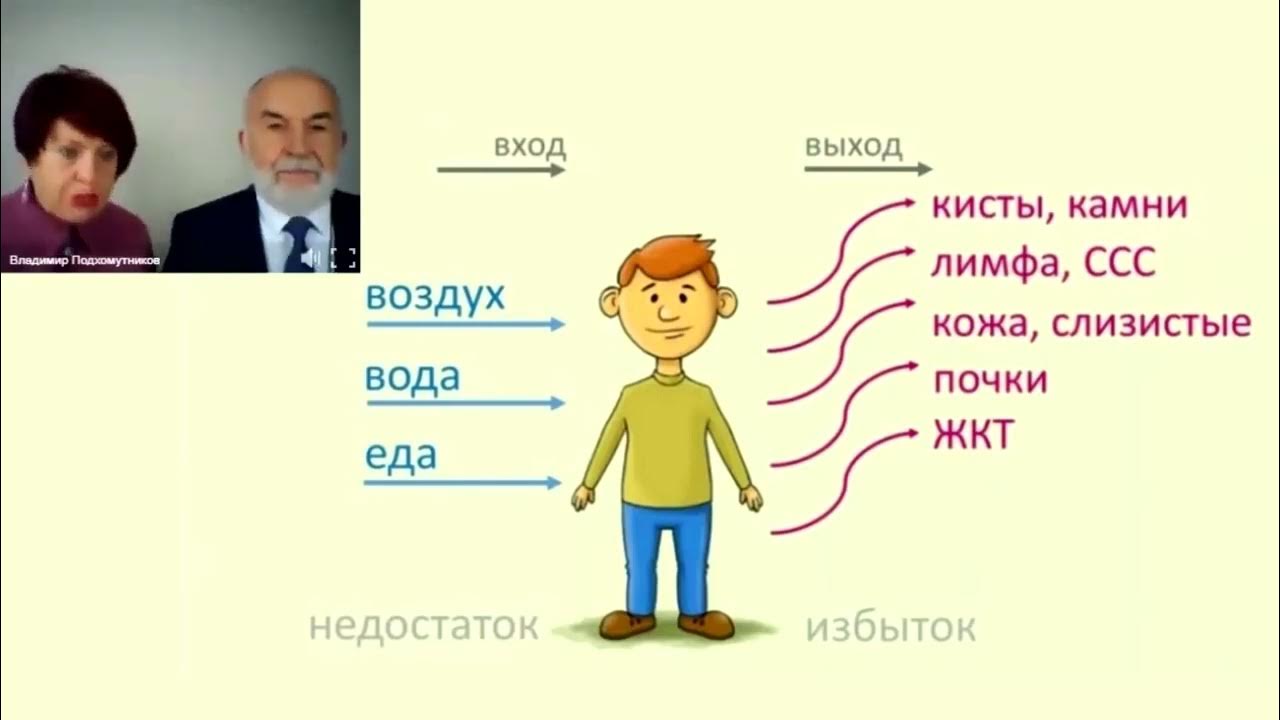 Владимир Подхомутников

вход

выход

воздух

вода

еда

кисты, камни

лимфа, ССС

кожа, слизистые

почки

ЖКТ

недостаток

избыток